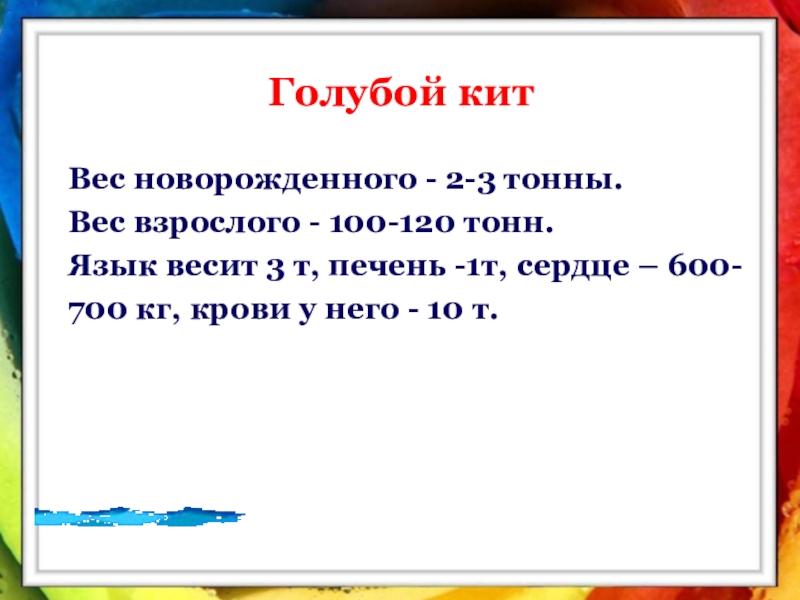 Голубой кит

Вес новорожденного - 2-3 тонны.
Вес взрослого - 100-120 тонн.
Язык весит 3 т, печень -1т, сердце – 600-700 кг, крови у него - 10 т.